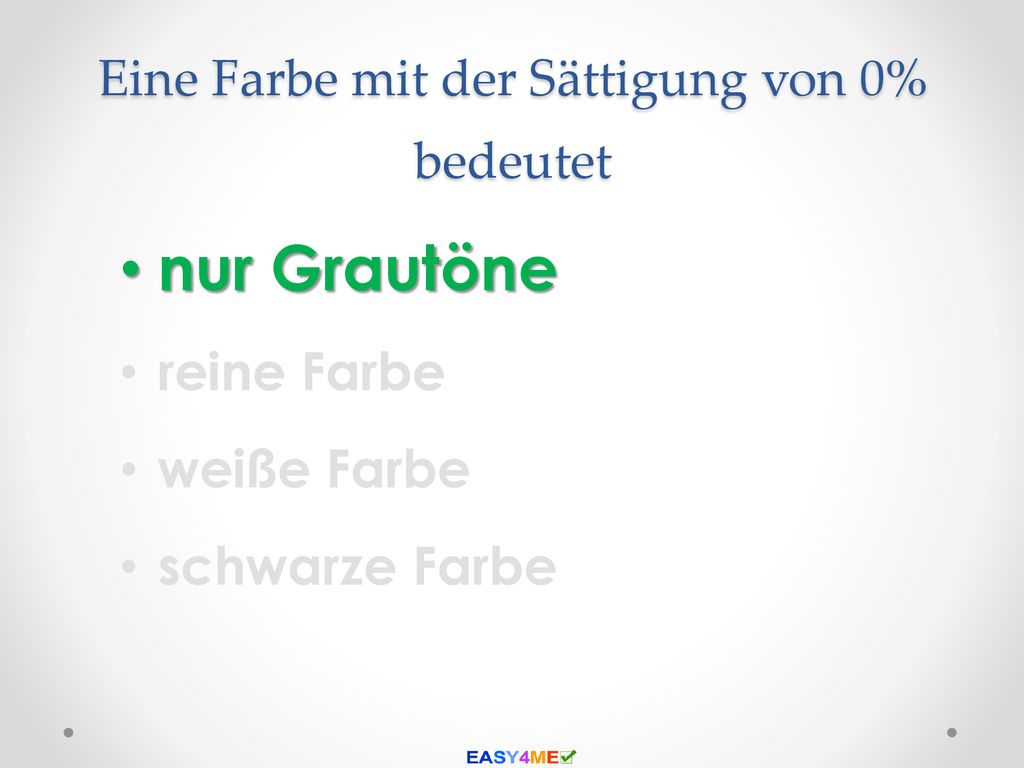 Eine Farbe mit der Sättigung von 0% bedeutet

• nur Grautöne
• reine Farbe
• weiße Farbe
• schwarze Farbe

EASY4ME